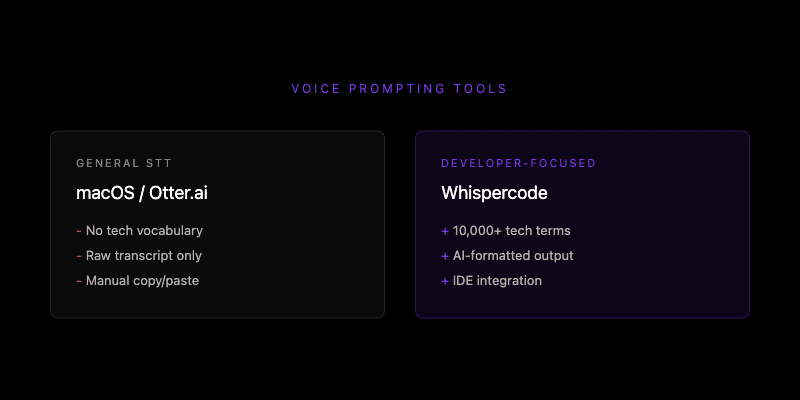 VOICE PROMPTING TOOLS

GENERAL STT

macOS / Otter.ai

- No tech vocabulary
- Raw transcript only
- Manual copy/paste

DEVELOPER-FOCUSED

Whispercode

+ 10,000+ tech terms
+ AI-formatted output
+ IDE integration